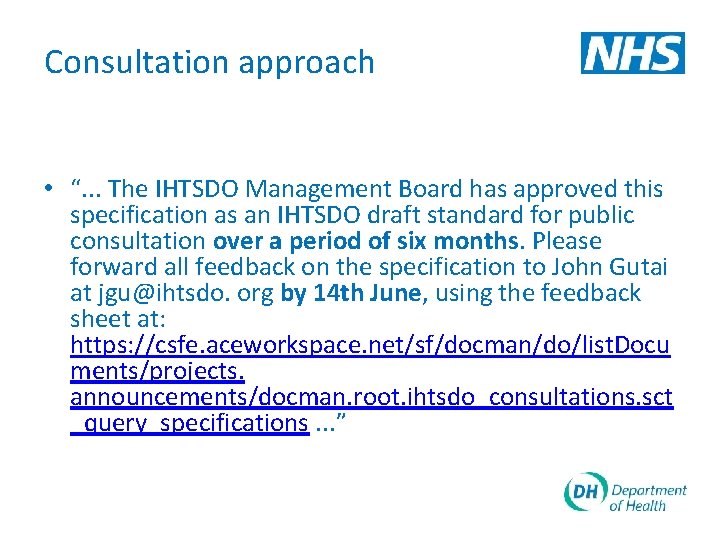 Consultation approach

NHS

• "... The IHTSDO Management Board has approved this specification as an IHTSDO draft standard for public consultation over a period of six months. Please forward all feedback on the specification to John Gutai at jgu@ihtsdo. org by 14th June, using the feedback sheet at: https://csfe.aceworkspace.net/sf/docman/do/listDocuments/projects. announcements/docman.root.ihtsdo_consultations.sct_query_specifications ..."

DH Department of Health